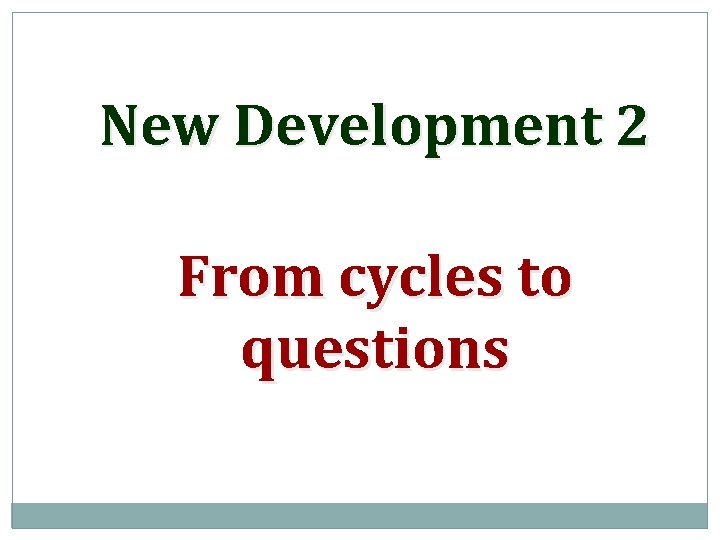 New Development 2

From cycles to questions